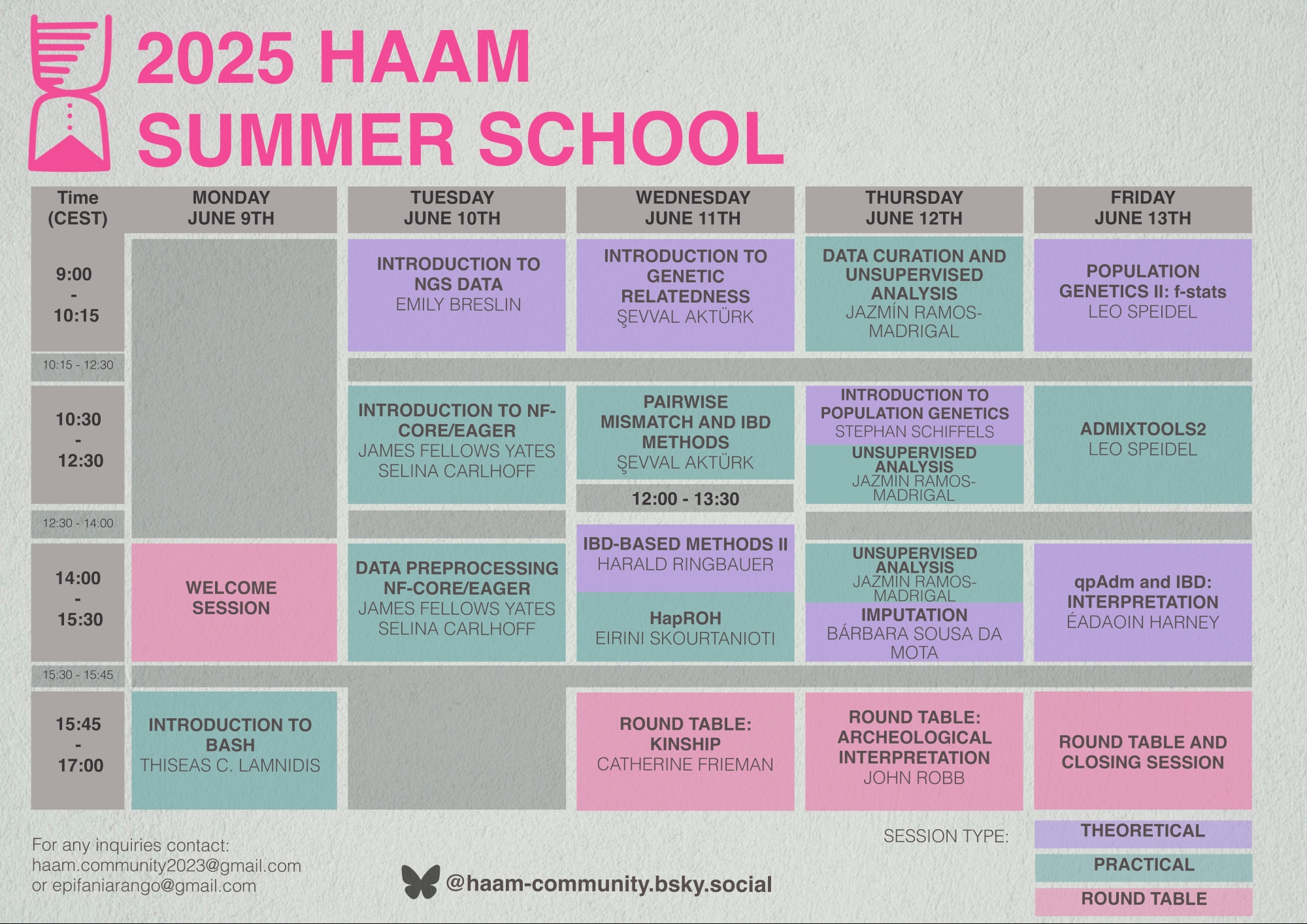 2025 HAAM SUMMER SCHOOL

| Time (CEST) | MONDAY JUNE 9TH | TUESDAY JUNE 10TH | WEDNESDAY JUNE 11TH | THURSDAY JUNE 12TH | FRIDAY JUNE 13TH |
|---|---|---|---|---|---|
| 9:00 - 10:15 | | INTRODUCTION TO NGS DATA EMILY BRESLIN | INTRODUCTION TO GENETIC RELATEDNESS ŞEVVAL AKTÜRK | DATA CURATION AND UNSUPERVISED ANALYSIS JAZMÍN RAMOS-MADRIGAL | POPULATION GENETICS II: f-stats LEO SPEIDEL |
| 10:15 - 12:30 | | | | | |
| 10:30 - 12:30 | | INTRODUCTION TO NF-CORE/EAGER JAMES FELLOWS YATES SELINA CARLHOFF | PAIRWISE MISMATCH AND IBD METHODS ŞEVVAL AKTÜRK 12:00 - 13:30 | INTRODUCTION TO POPULATION GENETICS STEPHAN SCHIFFELS UNSUPERVISED ANALYSIS JAZMÍN RAMOS-MADRIGAL | ADMIXTOOLS2 LEO SPEIDEL |
| 12:30 - 14:00 | | | | | |
| 14:00 - 15:30 | WELCOME SESSION | DATA PREPROCESSING NF-CORE/EAGER JAMES FELLOWS YATES SELINA CARLHOFF | IBD-BASED METHODS II HARALD RINGBAUER HapROH EIRINI SKOURTANIOTI | UNSUPERVISED ANALYSIS JAZMÍN RAMOS-MADRIGAL IMPUTATION BÁRBARA SOUSA DA MOTA | qpAdm and IBD: INTERPRETATION ÉADAOIN HARNEY |
| 15:30 - 15:45 | | | | | |
| 15:45 - 17:00 | INTRODUCTION TO BASH THISEAS C. LAMNIDIS | | ROUND TABLE: KINSHIP CATHERINE FRIEMAN | ROUND TABLE: ARCHEOLOGICAL INTERPRETATION JOHN ROBB | ROUND TABLE AND CLOSING SESSION |

For any inquiries contact:
haam.community2023@gmail.com
or epifaniarango@gmail.com

@haam-community.bsky.social

SESSION TYPE: THEORETICAL PRACTICAL ROUND TABLE